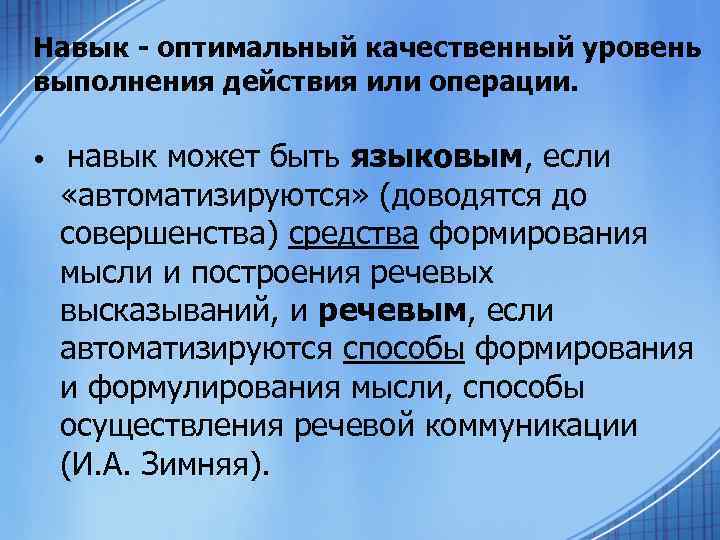 Навык - оптимальный качественный уровень выполнения действия или операции.

• навык может быть языковым, если «автоматизируются» (доводятся до совершенства) средства формирования мысли и построения речевых высказываний, и речевым, если автоматизируются способы формирования и формулирования мысли, способы осуществления речевой коммуникации (И.А. Зимняя).